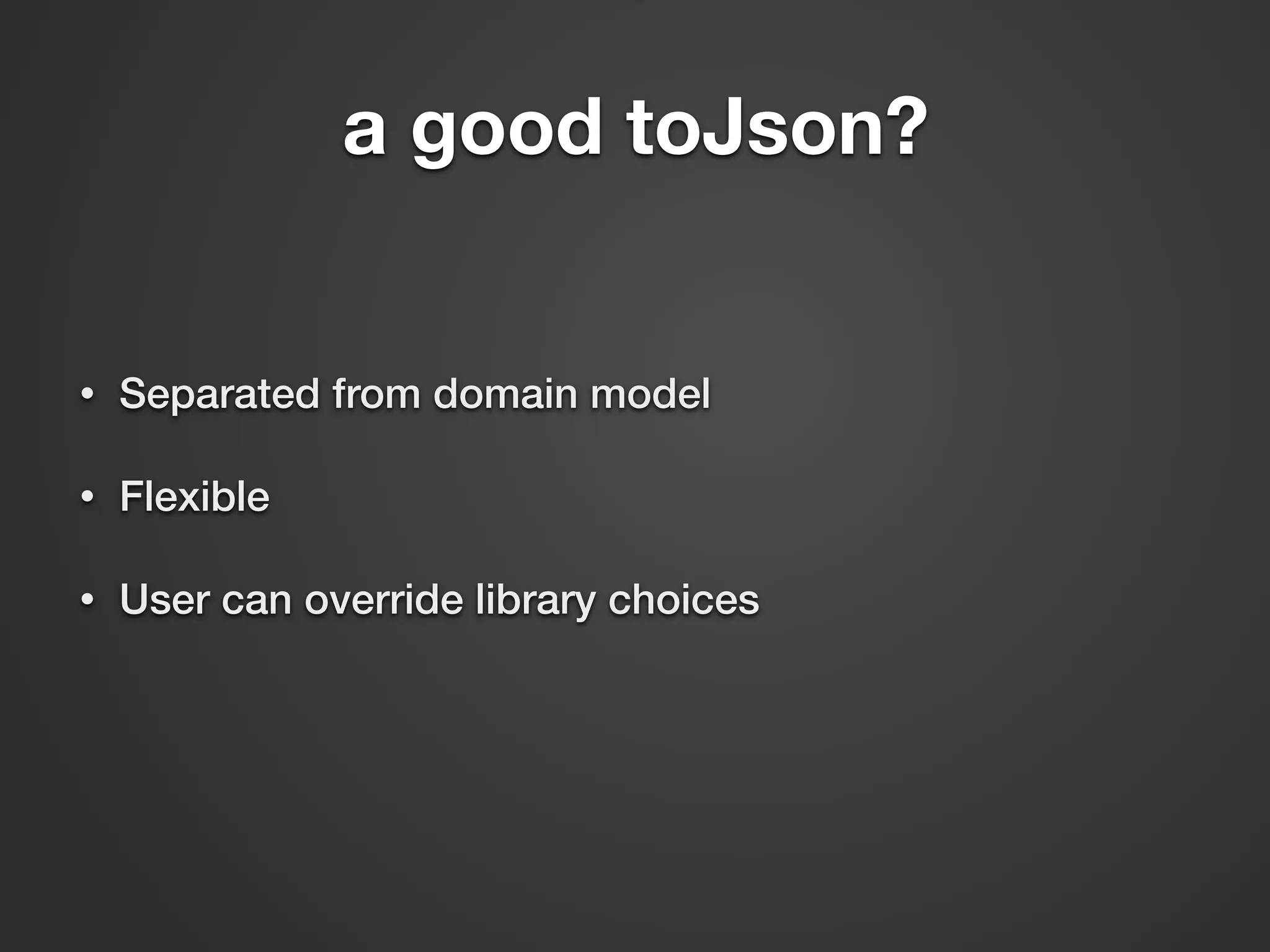 a good toJson?

• Separated from domain model

• Flexible

• User can override library choices